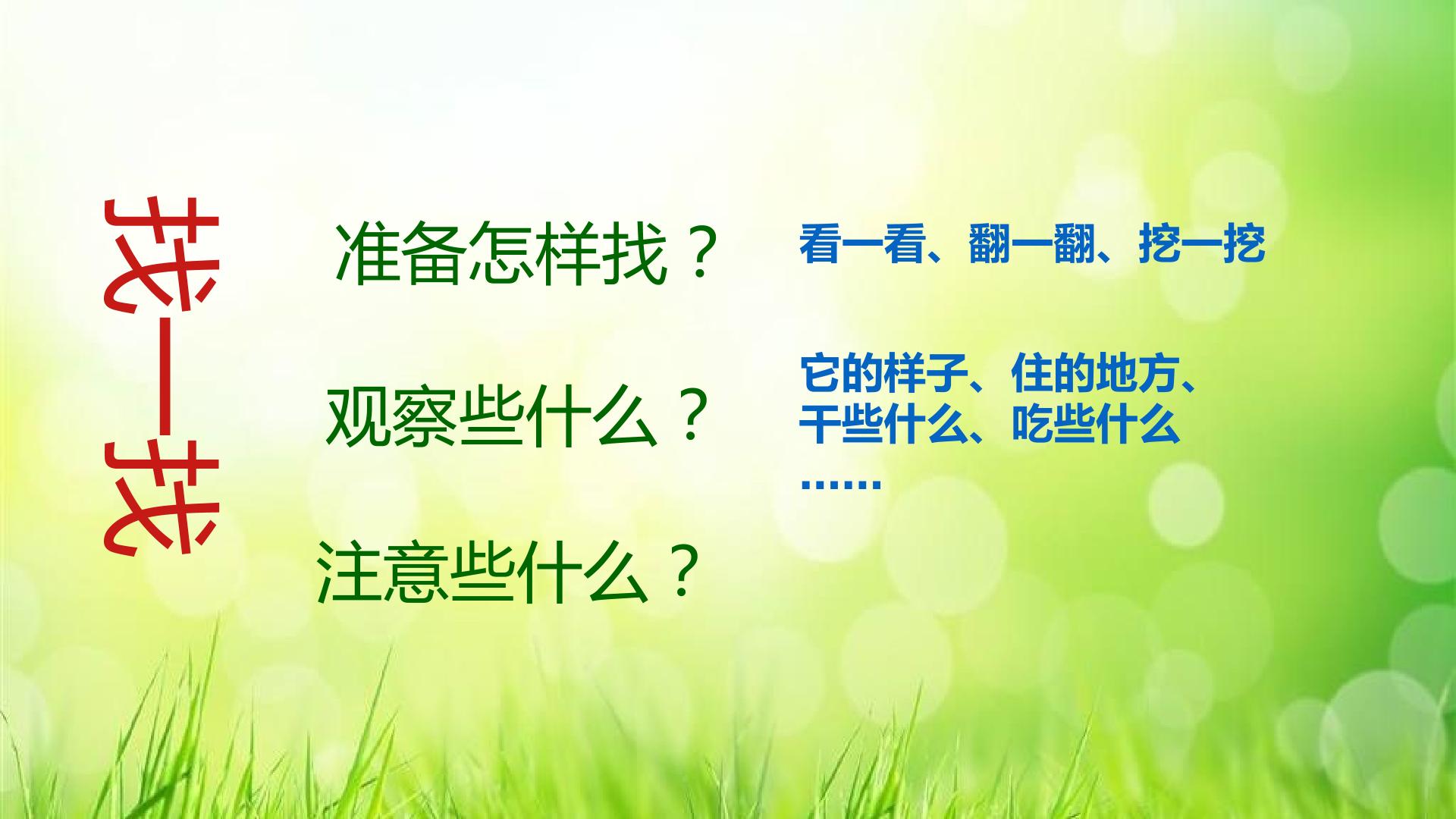 找一找

准备怎样找？

看一看、翻一翻、挖一挖

观察些什么？

它的样子、住的地方、干些什么、吃些什么……

注意些什么？